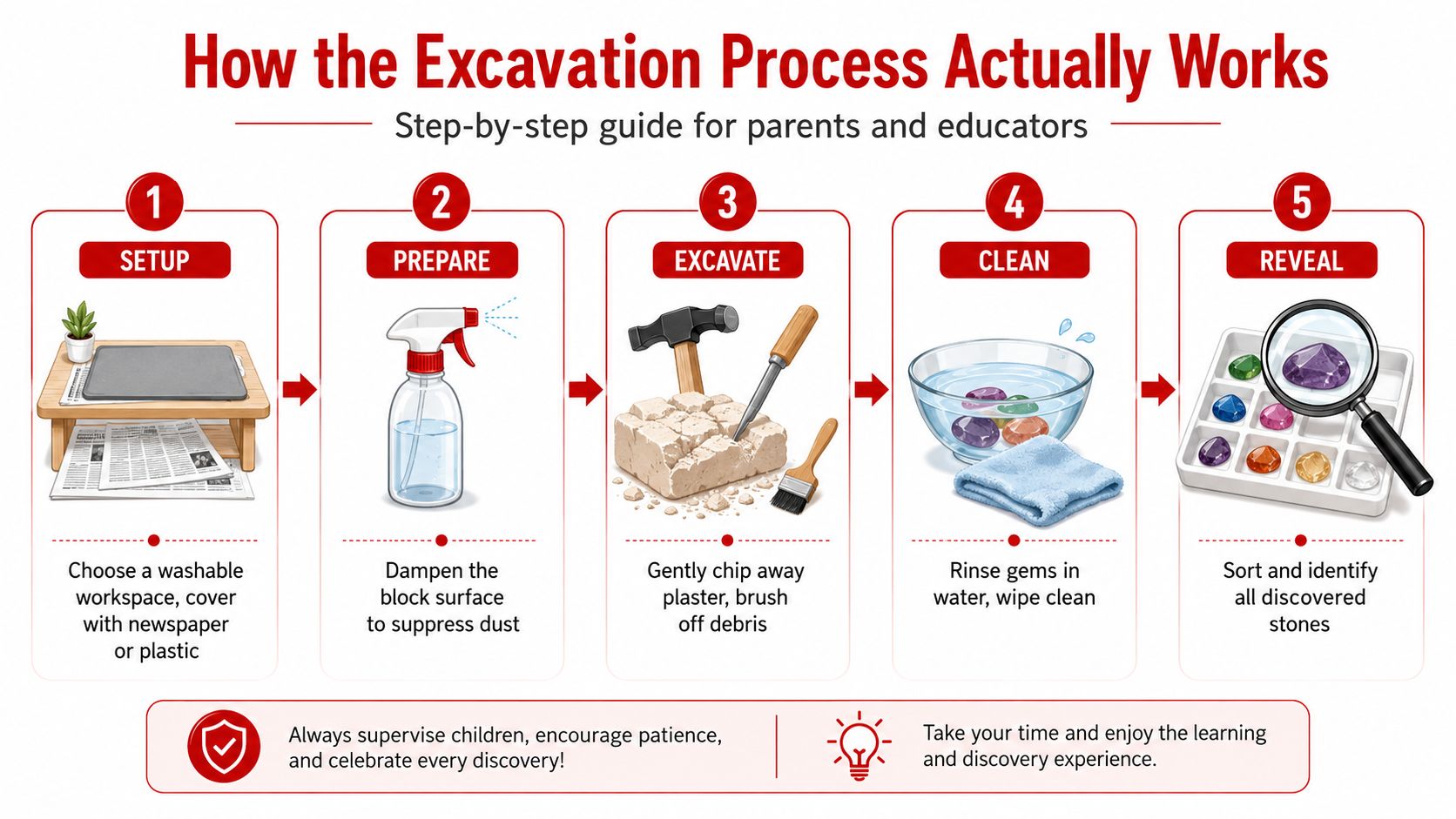 How the Excavation Process Actually Works

Step-by-step guide for parents and educators

1
SETUP
Choose a washable workspace, cover with newspaper or plastic

2
PREPARE
Dampen the block surface to suppress dust

3
EXCAVATE
Gently chip away plaster, brush off debris

4
CLEAN
Rinse gems in water, wipe clean

5
REVEAL
Sort and identify all discovered stones

Always supervise children, encourage patience, and celebrate every discovery!

Take your time and enjoy the learning and discovery experience.